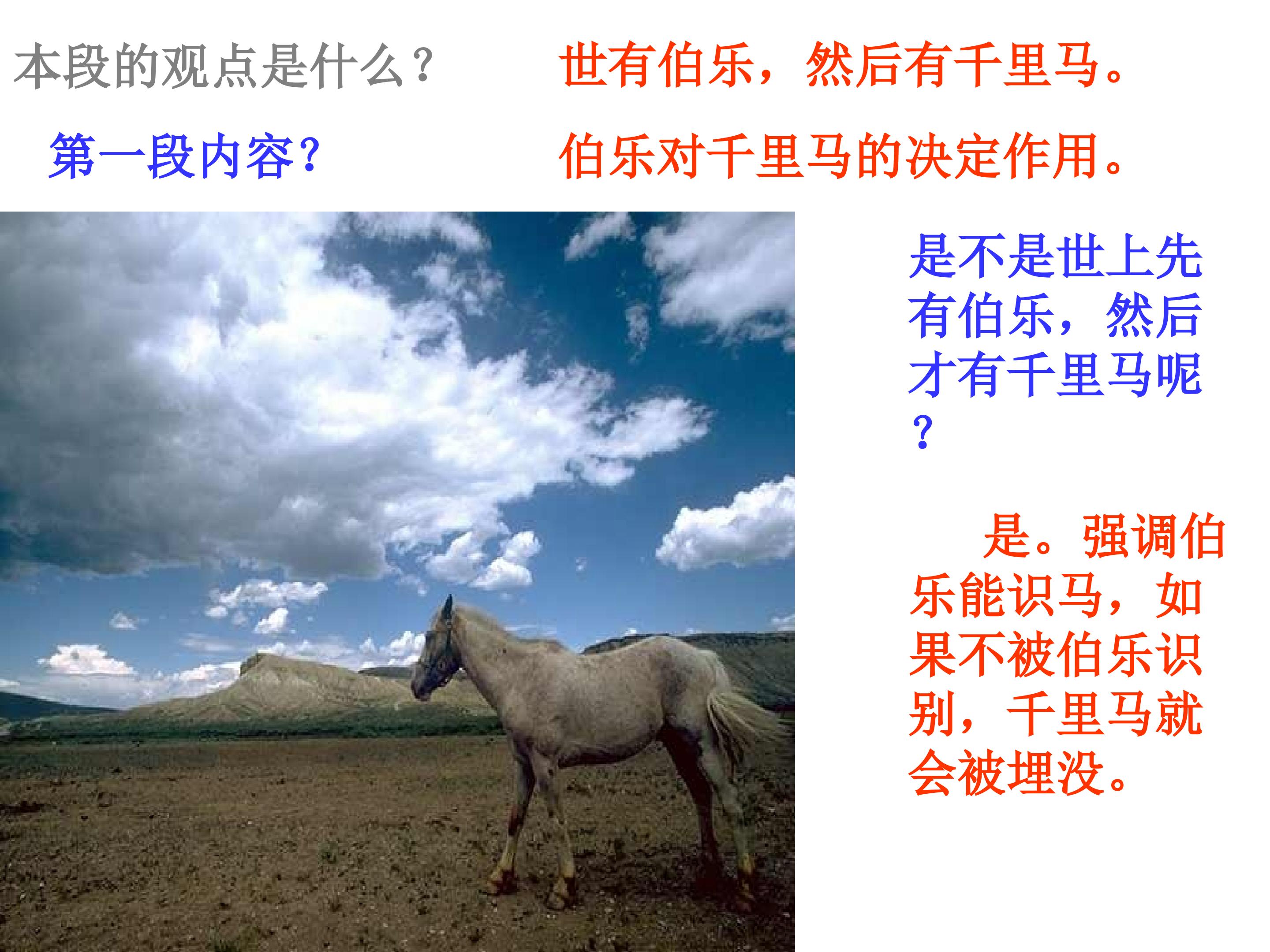 本段的观点是什么？

世有伯乐，然后有千里马。

第一段内容？

伯乐对千里马的决定作用。

是不是世上先有伯乐，然后才有千里马呢？

是。强调伯乐能识马，如果不被伯乐识别，千里马就会被埋没。